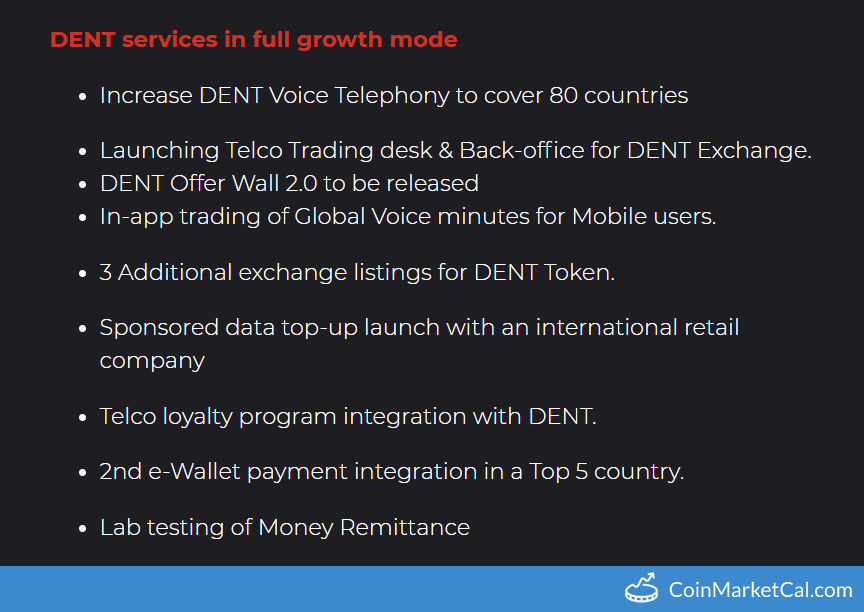 DENT services in full growth mode

- Increase DENT Voice Telephony to cover 80 countries

- Launching Telco Trading desk & Back-office for DENT Exchange.
- DENT Offer Wall 2.0 to be released
- In-app trading of Global Voice minutes for Mobile users.

- 3 Additional exchange listings for DENT Token.

- Sponsored data top-up launch with an international retail company

- Telco loyalty program integration with DENT.

- 2nd e-Wallet payment integration in a Top 5 country.

- Lab testing of Money Remittance

CoinMarketCal.com